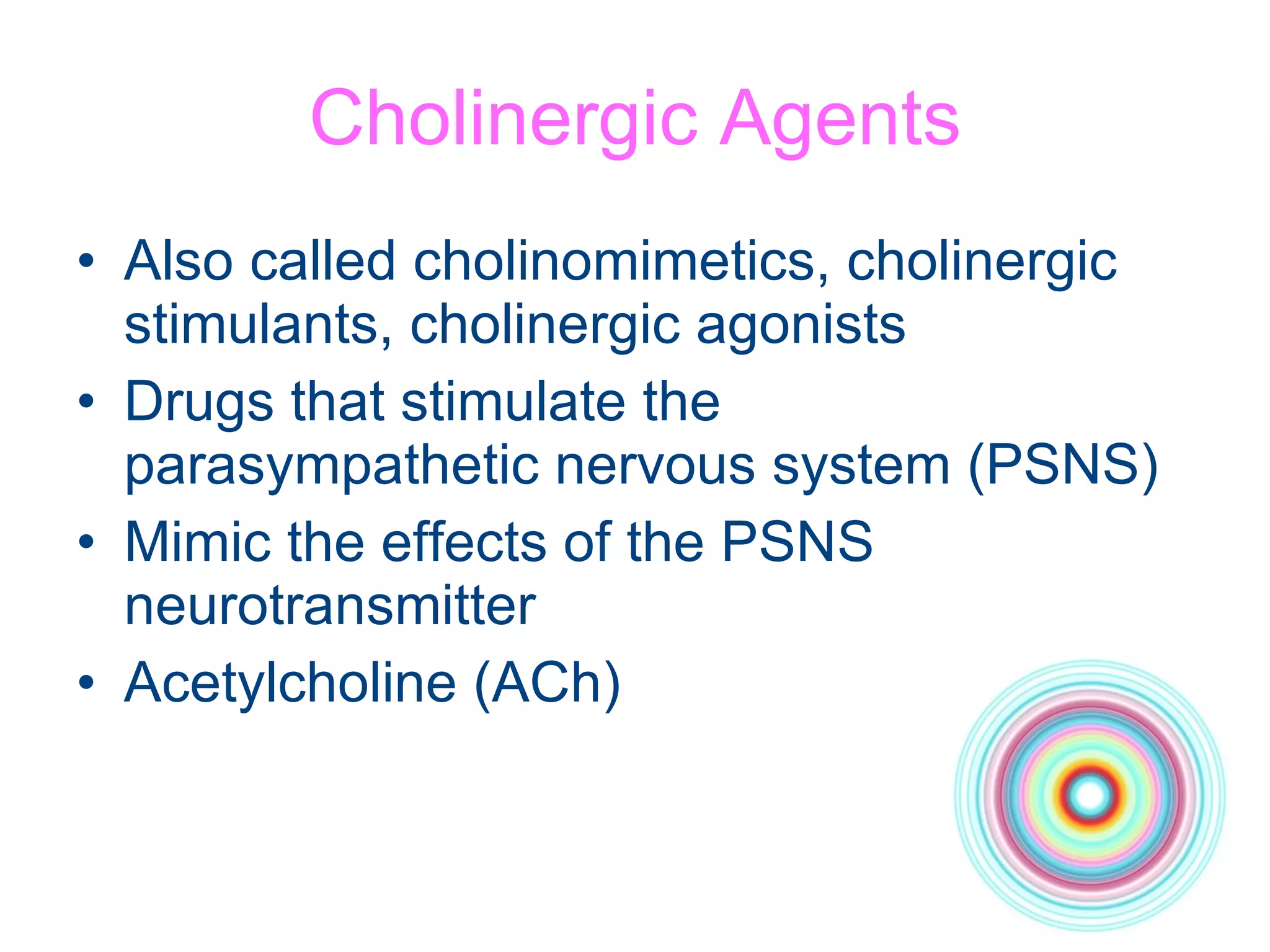 Cholinergic Agents

• Also called cholinomimetics, cholinergic stimulants, cholinergic agonists
• Drugs that stimulate the parasympathetic nervous system (PSNS)
• Mimic the effects of the PSNS neurotransmitter
• Acetylcholine (ACh)